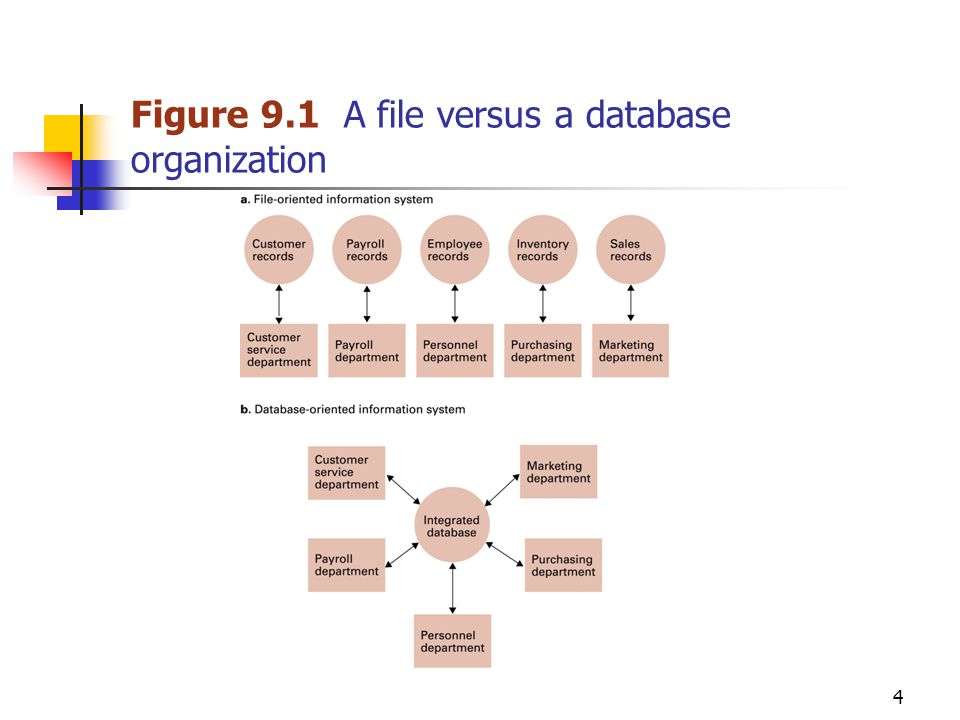 Figure 9.1 A file versus a database organization

a. File-oriented information system

Customer records
Payroll records
Employee records
Inventory records
Sales records

Customer service department
Payroll department
Personnel department
Purchasing department
Marketing department

b. Database-oriented information system

Customer service department
Marketing department
Integrated database
Payroll department
Purchasing department
Personnel department

4